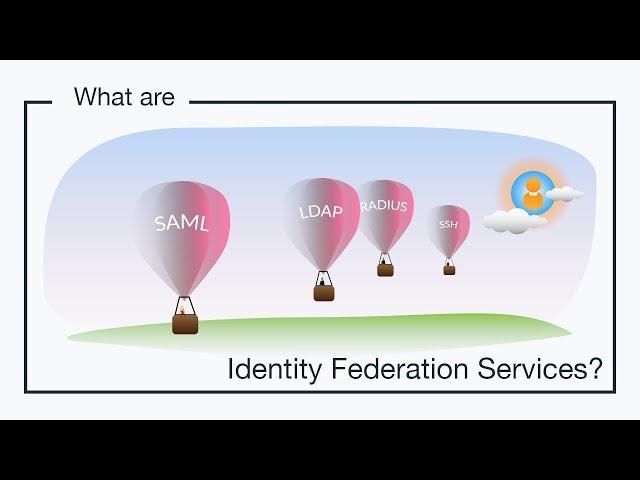 What are

SAML

LDAP

RADIUS

SSH

Identity Federation Services?